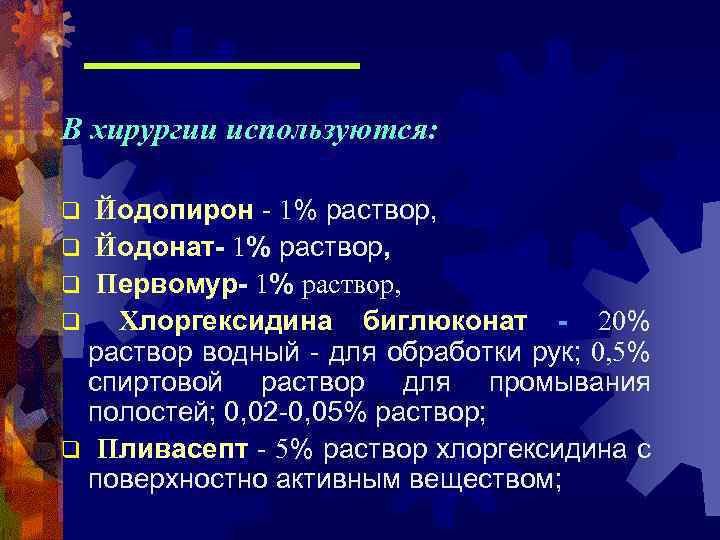 В хирургии используются:

❑ Йодопирон - 1% раствор,
❑ Йодонат- 1% раствор,
❑ Первомур- 1% раствор,
❑ Хлоргексидина биглюконат - 20% раствор водный - для обработки рук; 0,5% спиртовой раствор для промывания полостей; 0,02-0,05% раствор;
❑ Пливасепт - 5% раствор хлоргексидина с поверхностно активным веществом;